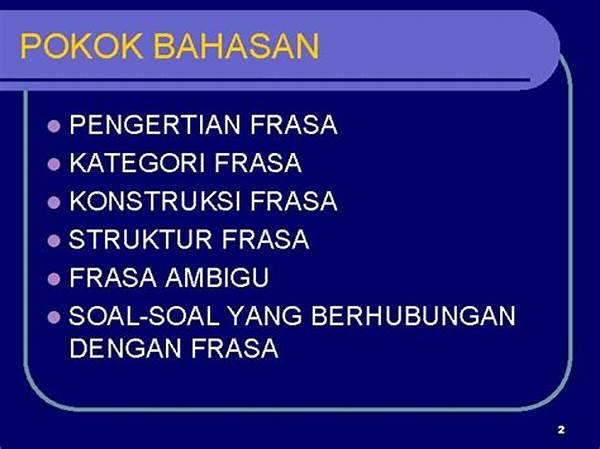 POKOK BAHASAN

- PENGERTIAN FRASA
- KATEGORI FRASA
- KONSTRUKSI FRASA
- STRUKTUR FRASA
- FRASA AMBIGU
- SOAL-SOAL YANG BERHUBUNGAN DENGAN FRASA

2